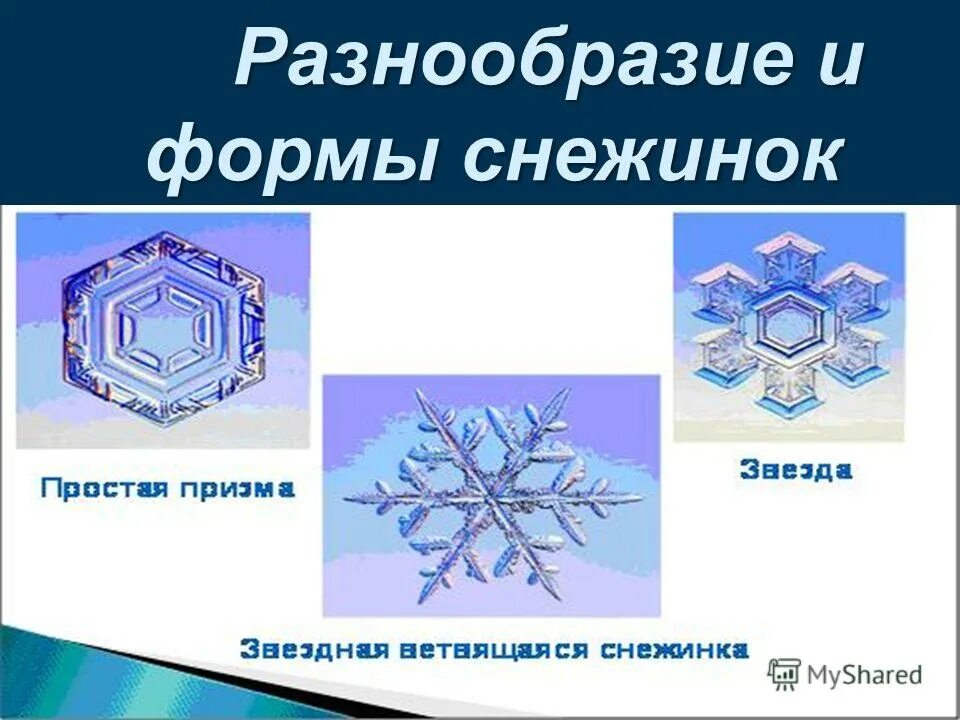 Разнообразие и формы снежинок

Простая призма

Звезда

Звездная ветвящаяся снежинка

MyShared